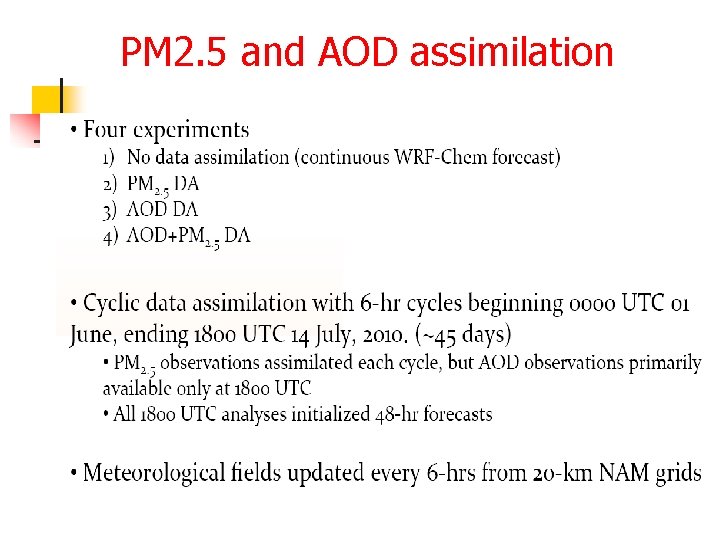 PM2.5 and AOD assimilation

• Four experiments
1) No data assimilation (continuous WRF-Chem forecast)
2) $PM_{2.5}$ DA
3) AOD DA
4) AOD+$PM_{2.5}$ DA

• Cyclic data assimilation with 6-hr cycles beginning 0000 UTC 01 June, ending 1800 UTC 14 July, 2010. (~45 days)
• $PM_{2.5}$ observations assimilated each cycle, but AOD observations primarily available only at 1800 UTC
• All 1800 UTC analyses initialized 48-hr forecasts

• Meteorological fields updated every 6-hrs from 20-km NAM grids